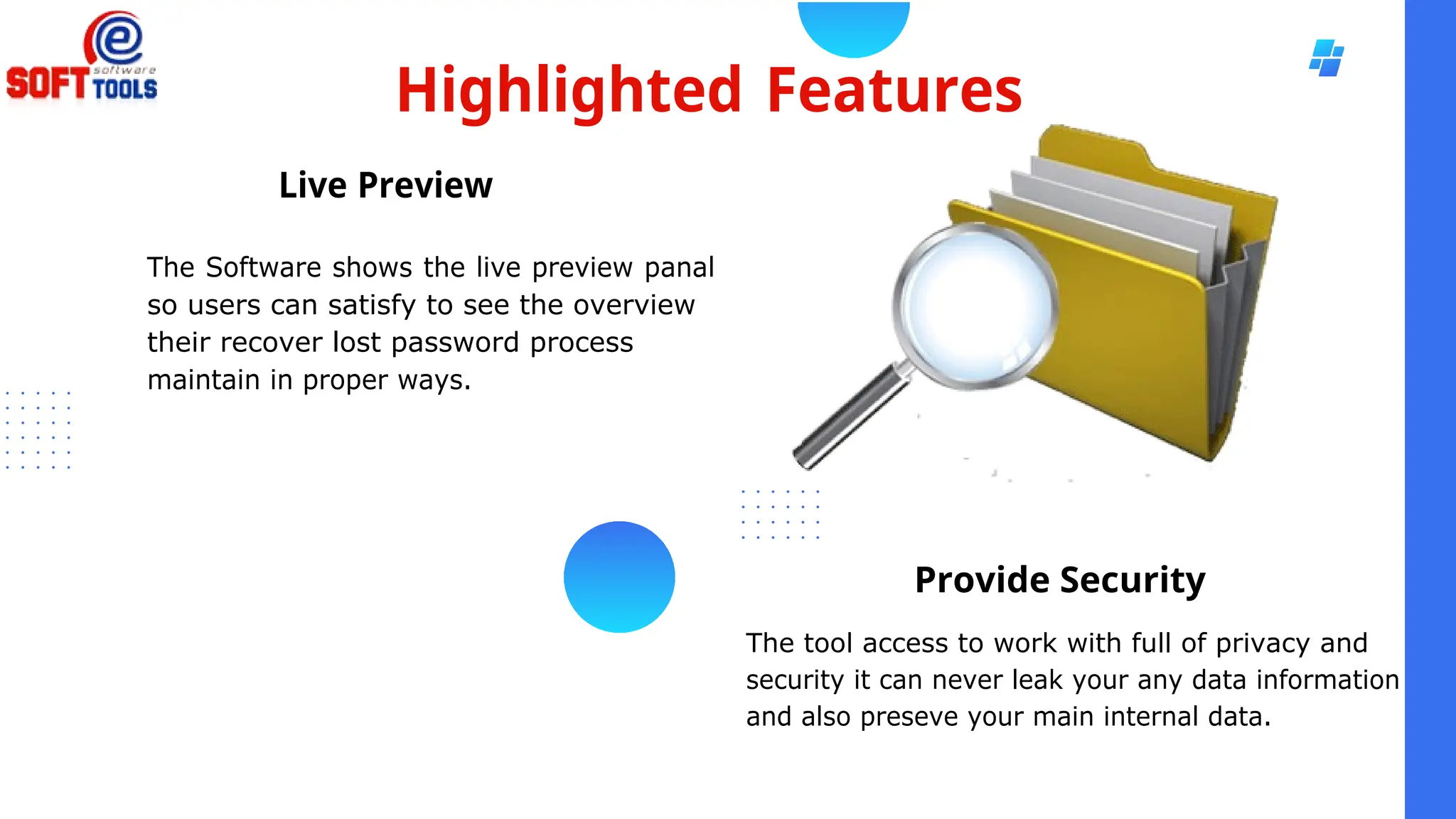 e software SOFT TOOLS

Highlighted Features

Live Preview

The Software shows the live preview panal so users can satisfy to see the overview their recover lost password process maintain in proper ways.

Provide Security

The tool access to work with full of privacy and security it can never leak your any data information and also preseve your main internal data.